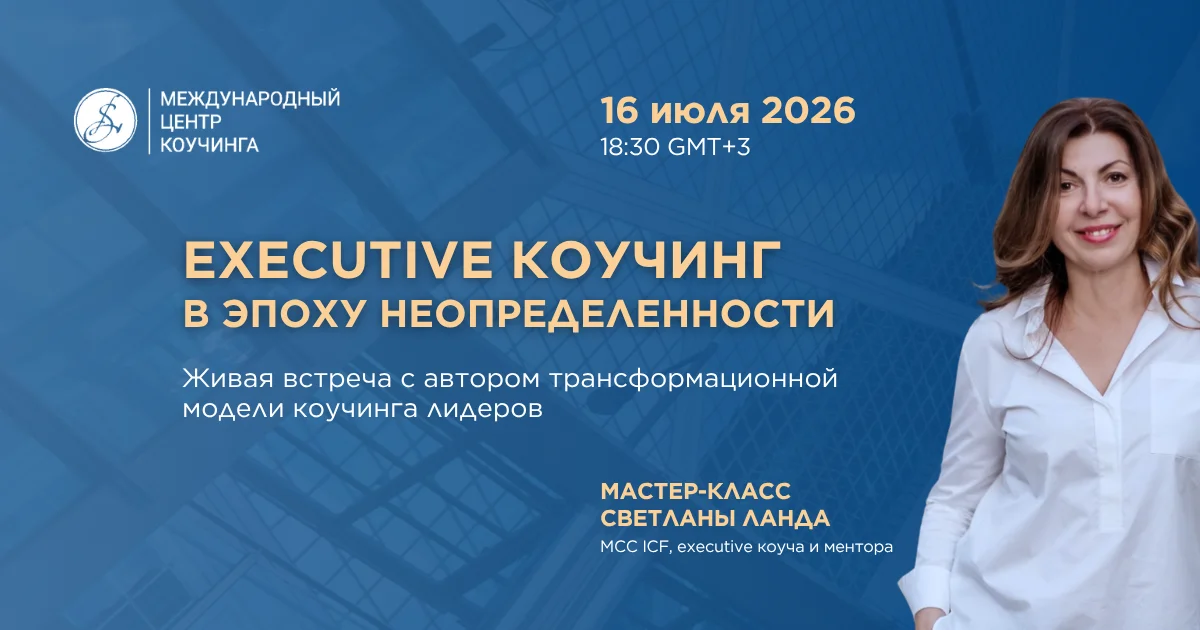 МЕЖДУНАРОДНЫЙ ЦЕНТР КОУЧИНГА

16 июля 2026
18:30 GMT+3

EXECUTIVE КОУЧИНГ
В ЭПОХУ НЕОПРЕДЕЛЕННОСТИ

Живая встреча с автором трансформационной модели коучинга лидеров

МАСТЕР-КЛАСС
СВЕТЛАНЫ ЛАНДА
MCC ICF, executive коуча и ментора